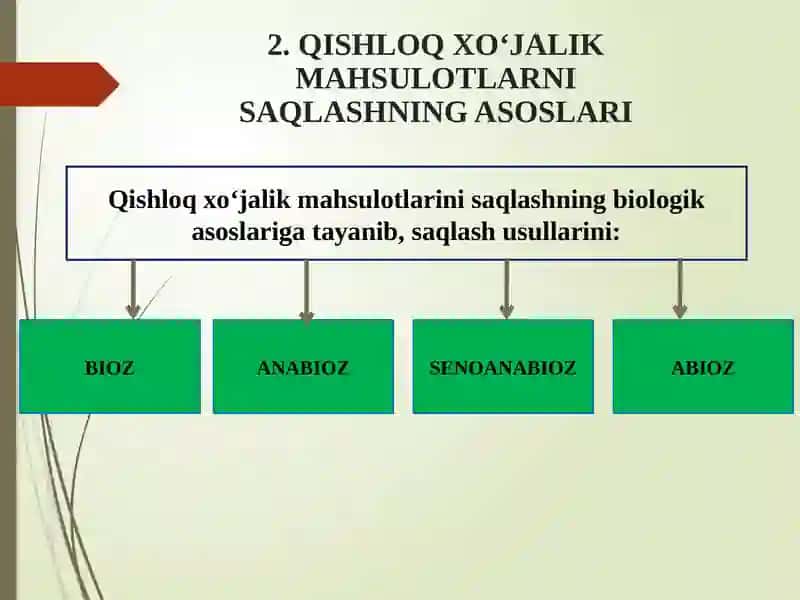 2. QISHLOQ XO‘JALIK MAHSULOTLARNI SAQLASHNING ASOSLARI

Qishloq xo‘jalik mahsulotlarini saqlashning biologik asoslariga tayanib, saqlash usullarini:

BIOZ

ANABIOZ

SENOANABIOZ

ABIOZ